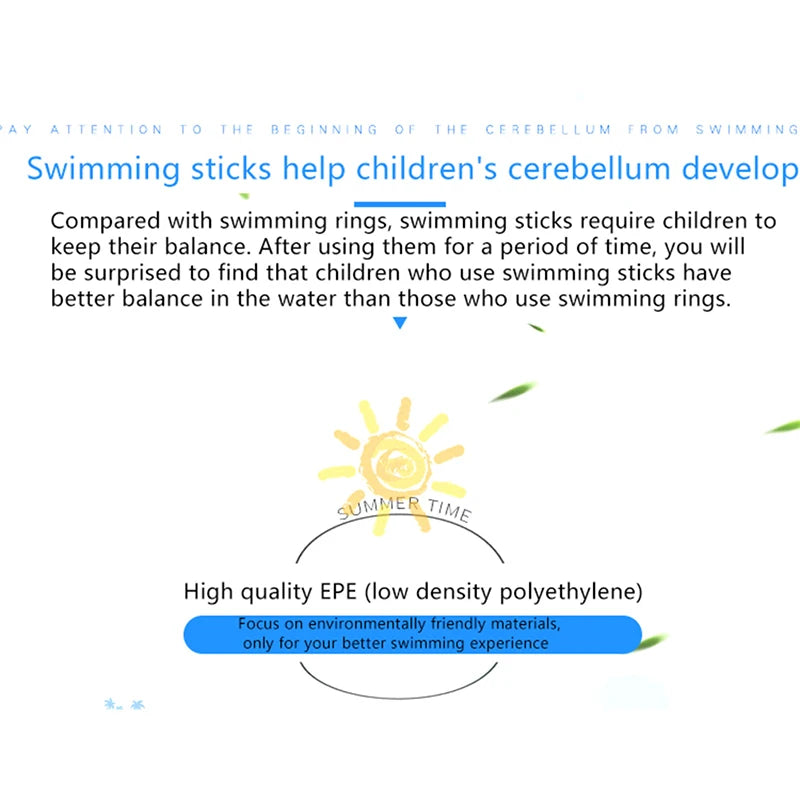 AY ATTENTION TO THE BEGINNING OF THE CEREBELLUM FROM SWIMMING

Swimming sticks help children's cerebellum develop

Compared with swimming rings, swimming sticks require children to keep their balance. After using them for a period of time, you will be surprised to find that children who use swimming sticks have better balance in the water than those who use swimming rings.

SUMMER TIME

High quality EPE (low density polyethylene)

Focus on environmentally friendly materials, only for your better swimming experience